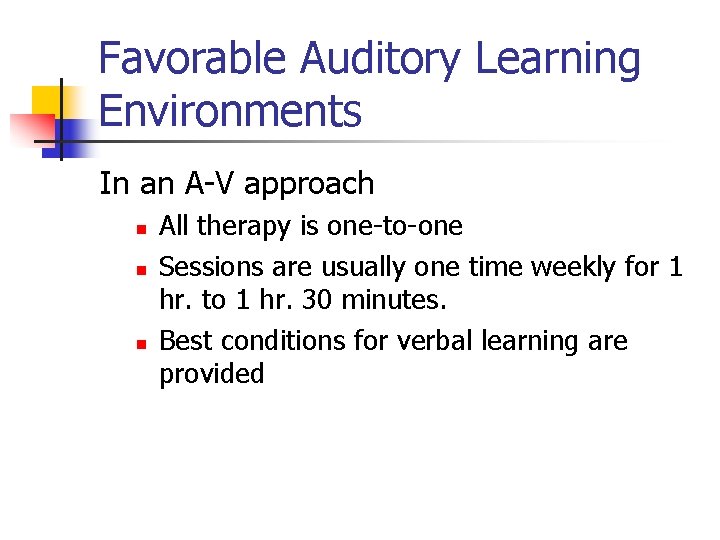 Favorable Auditory Learning Environments

In an A-V approach

- All therapy is one-to-one
- Sessions are usually one time weekly for 1 hr. to 1 hr. 30 minutes.
- Best conditions for verbal learning are provided